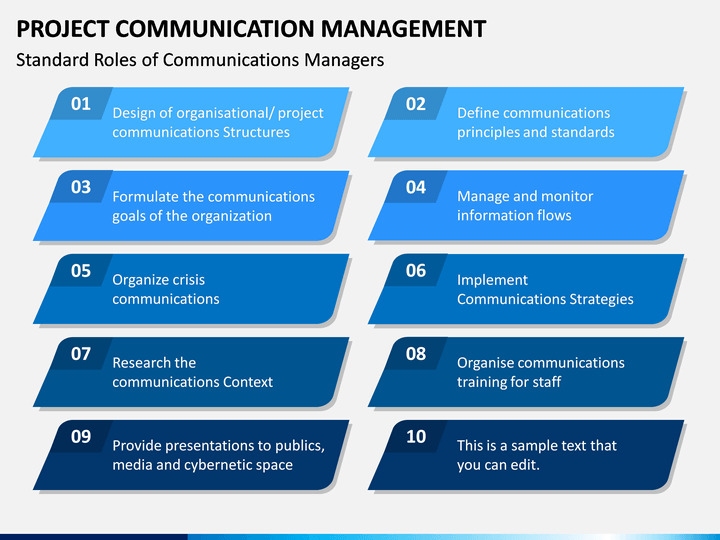 PROJECT COMMUNICATION MANAGEMENT

Standard Roles of Communications Managers

01 Design of organisational/ project communications Structures

02 Define communications principles and standards

03 Formulate the communications goals of the organization

04 Manage and monitor information flows

05 Organize crisis communications

06 Implement Communications Strategies

07 Research the communications Context

08 Organise communications training for staff

09 Provide presentations to publics, media and cybernetic space

10 This is a sample text that you can edit.